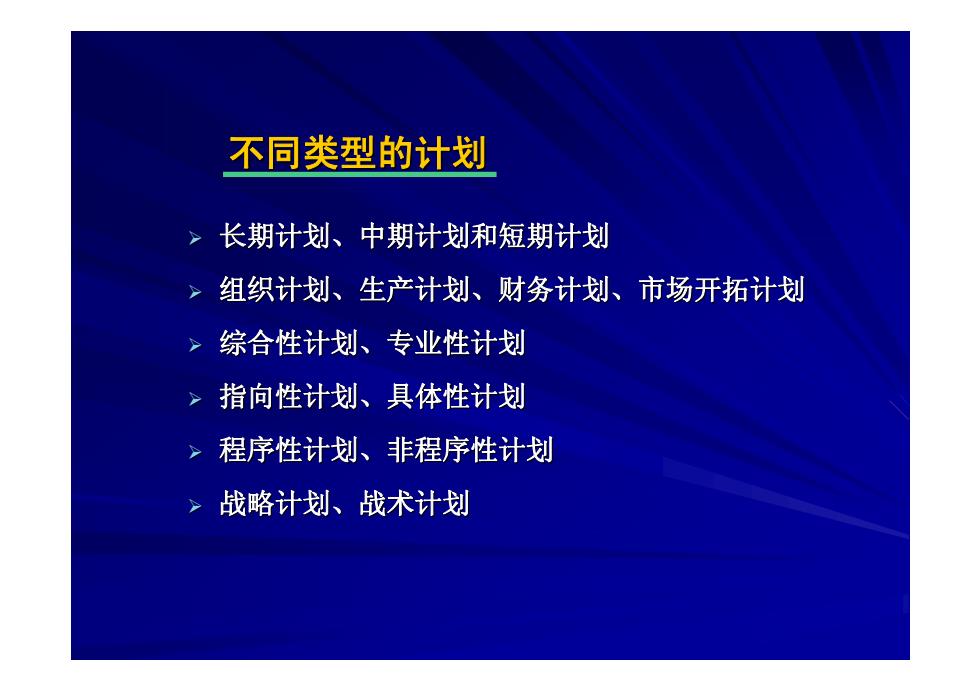 不同类型的计划

➢ 长期计划、中期计划和短期计划
➢ 组织计划、生产计划、财务计划、市场开拓计划
➢ 综合性计划、专业性计划
➢ 指向性计划、具体性计划
➢ 程序性计划、非程序性计划
➢ 战略计划、战术计划